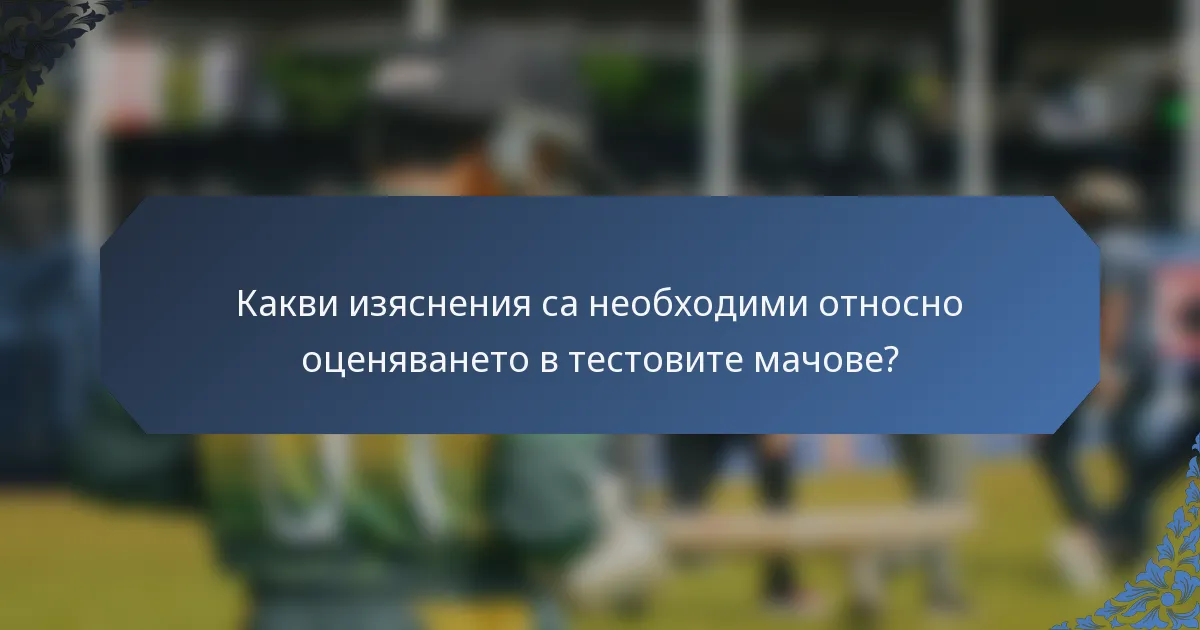 Какви изяснения са необходими относно оценяването в тестовите мачове?